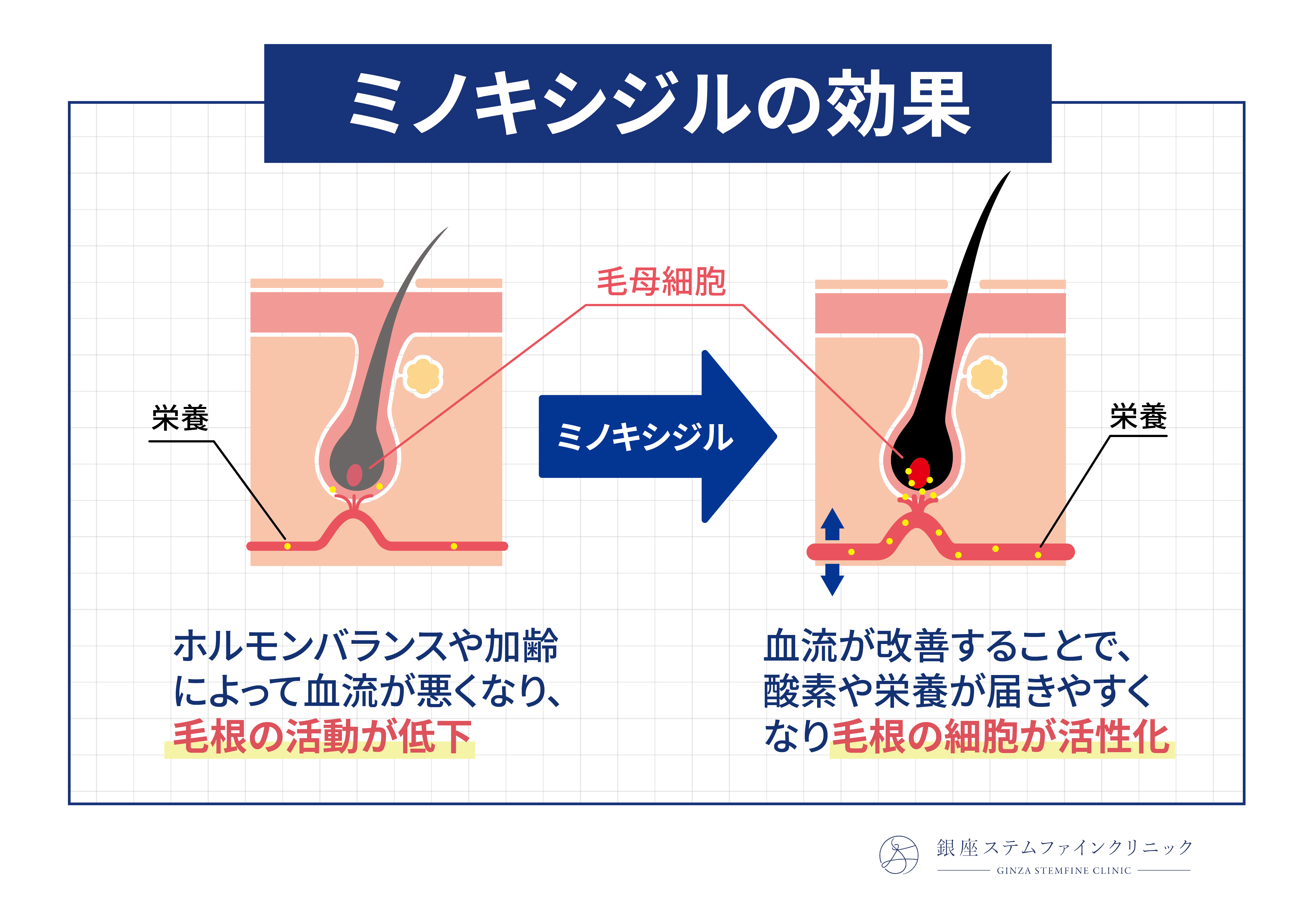 ミノキシジルの効果

毛母細胞

栄養

ミノキシジル

栄養

ホルモンバランスや加齢によって血流が悪くなり、毛根の活動が低下

血流が改善することで、酸素や栄養が届きやすくなり毛根の細胞が活性化

銀座ステムファインクリニック
GINZA STEMFINE CLINIC